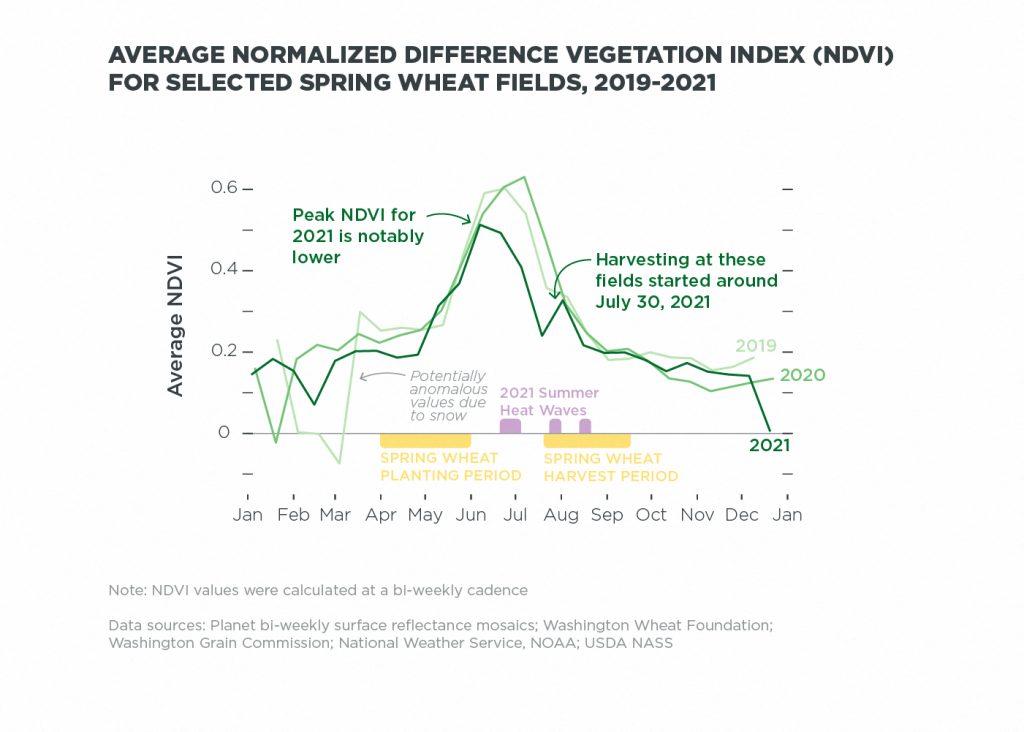 AVERAGE NORMALIZED DIFFERENCE VEGETATION INDEX (NDVI) FOR SELECTED SPRING WHEAT FIELDS, 2019-2021

Average NDVI

0.6
0.4
0.2
0

Peak NDVI for 2021 is notably lower

Harvesting at these fields started around July 30, 2021

Potentially anomalous values due to snow

2021 Summer Heat Waves

SPRING WHEAT PLANTING PERIOD

SPRING WHEAT HARVEST PERIOD

2019
2020
2021

Jan Feb Mar Apr May Jun Jul Aug Sep Oct Nov Dec Jan

Note: NDVI values were calculated at a bi-weekly cadence

Data sources: Planet bi-weekly surface reflectance mosaics; Washington Wheat Foundation; Washington Grain Commission; National Weather Service, NOAA; USDA NASS